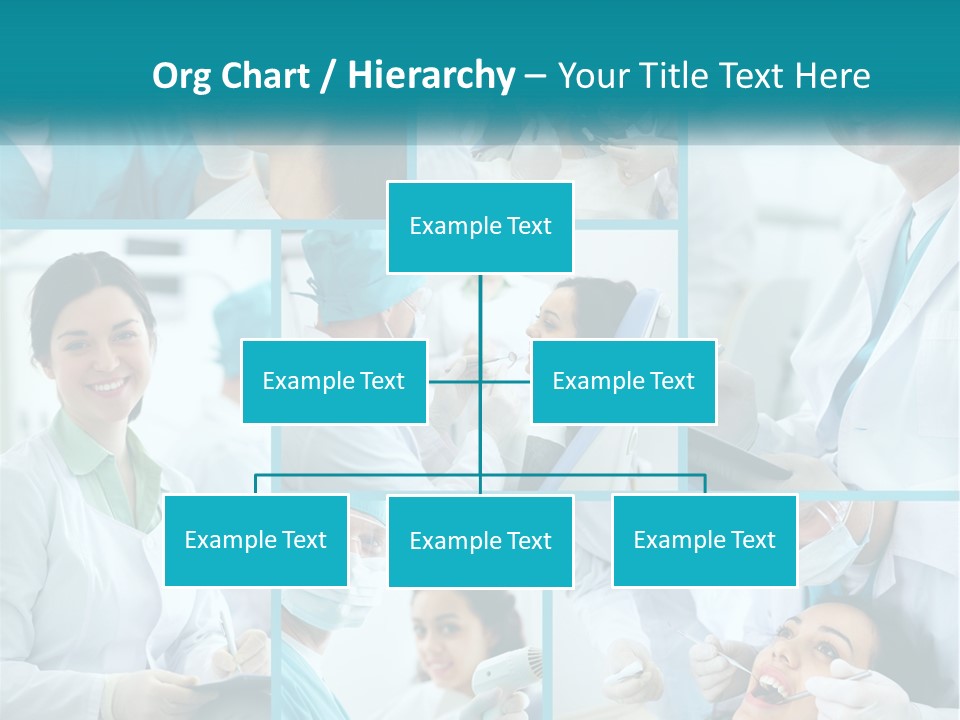 Org Chart / Hierarchy – Your Title Text Here

Example Text

Example Text

Example Text

Example Text

Example Text

Example Text